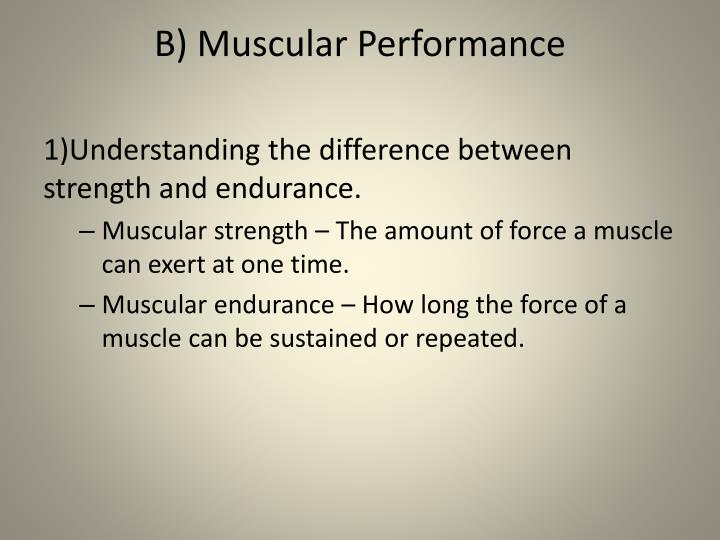 B) Muscular Performance

1)Understanding the difference between strength and endurance.

– Muscular strength – The amount of force a muscle can exert at one time.

– Muscular endurance – How long the force of a muscle can be sustained or repeated.